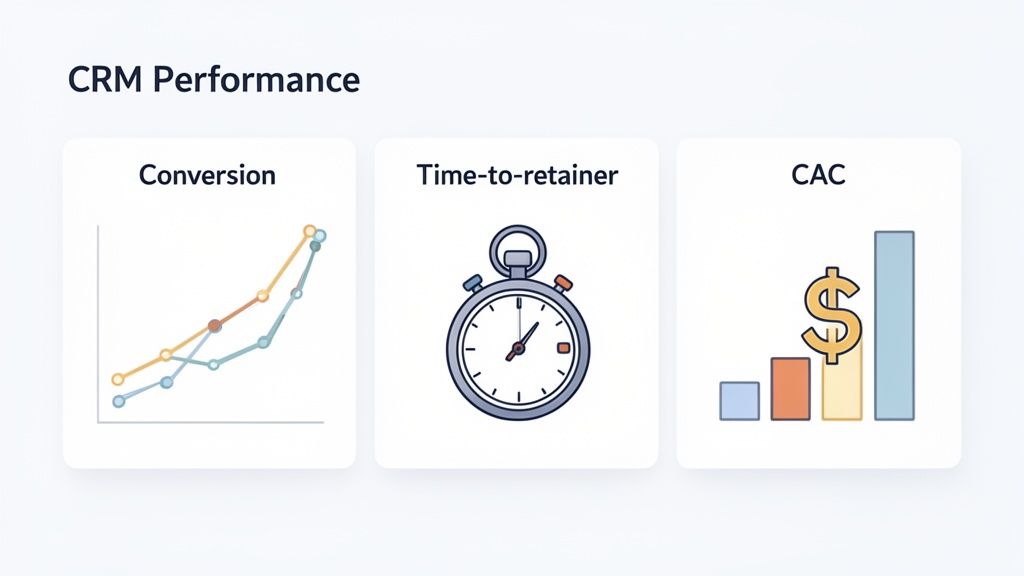 CRM Performance

Conversion

Time-to-retainer

CAC

$